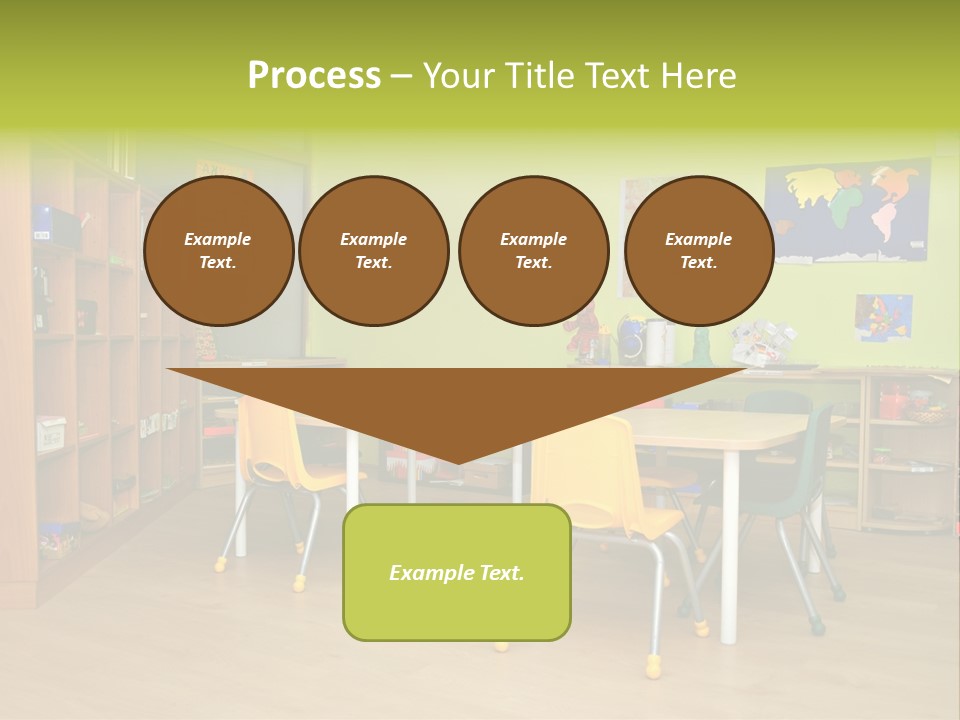 Process – Your Title Text Here

Example Text.

Example Text.

Example Text.

Example Text.

Example Text.